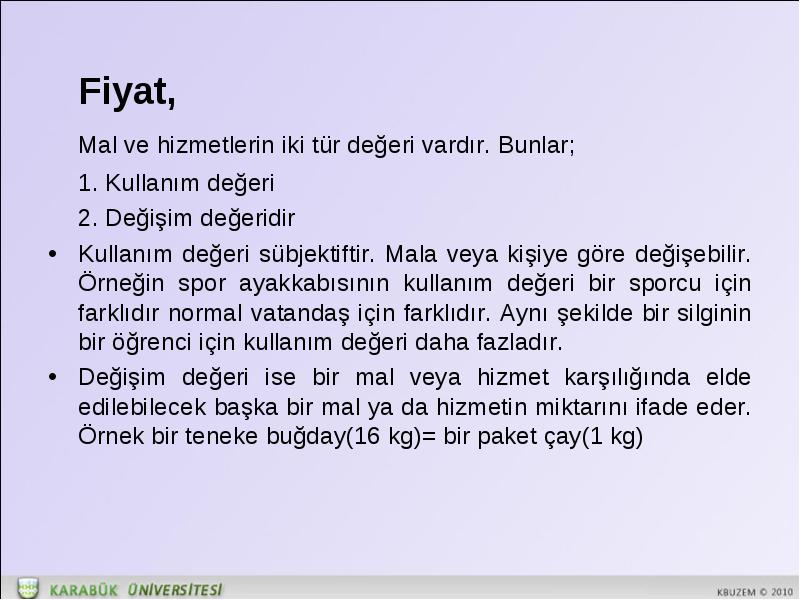 Fiyat,

Mal ve hizmetlerin iki tür değeri vardır. Bunlar;

1. Kullanım değeri

2. Değişim değeridir

• Kullanım değeri sübjektiftir. Mala veya kişiye göre değişebilir. Örneğin spor ayakkabısının kullanım değeri bir sporcu için farklıdır normal vatandaş için farklıdır. Aynı şekilde bir silginin bir öğrenci için kullanım değeri daha fazladır.

• Değişim değeri ise bir mal veya hizmet karşılığında elde edilebilecek başka bir mal ya da hizmetin miktarını ifade eder. Örnek bir teneke buğday(16 kg)= bir paket çay(1 kg)

KARABÜK ÜNİVERSİTESİ

KBUZEM © 2010